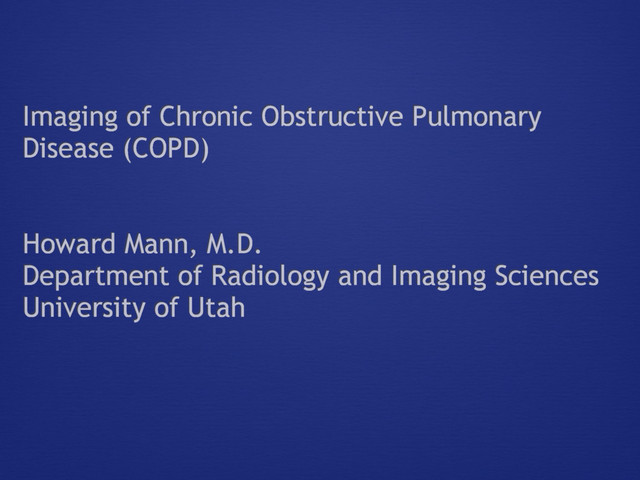 Imaging of Chronic Obstructive Pulmonary Disease (COPD)

Howard Mann, M.D.
Department of Radiology and Imaging Sciences
University of Utah